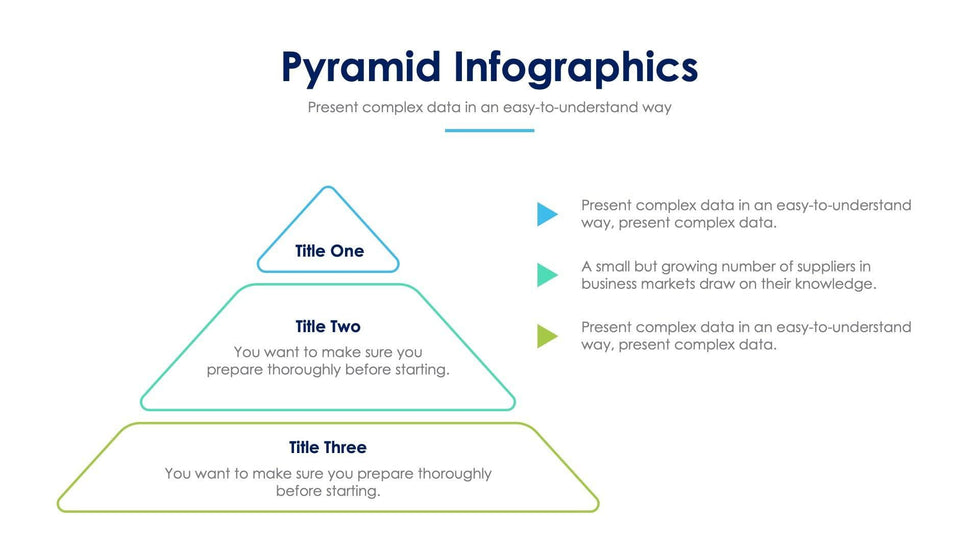 Pyramid Infographics

Present complex data in an easy-to-understand way

Title One

Title Two

You want to make sure you prepare thoroughly before starting.

Title Three

You want to make sure you prepare thoroughly before starting.

Present complex data in an easy-to-understand way, present complex data.

A small but growing number of suppliers in business markets draw on their knowledge.

Present complex data in an easy-to-understand way, present complex data.